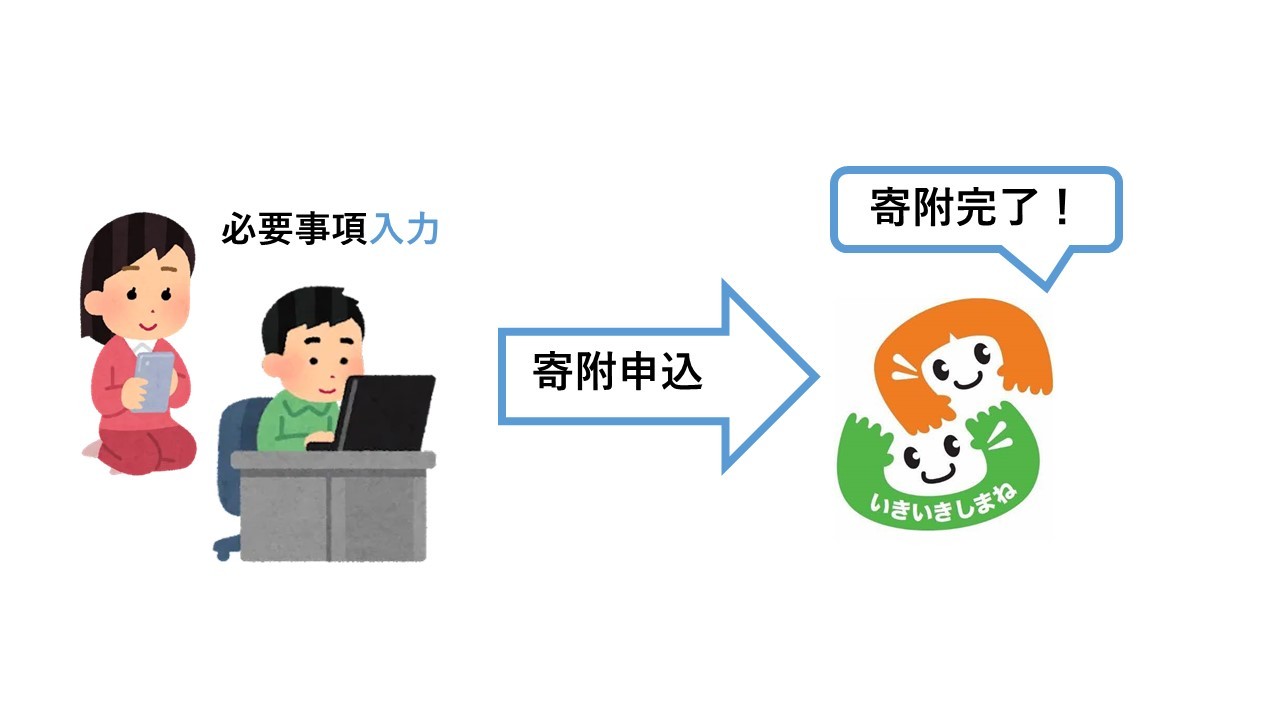 必要事項入力

寄附申込

寄附完了！

いきいきしまね